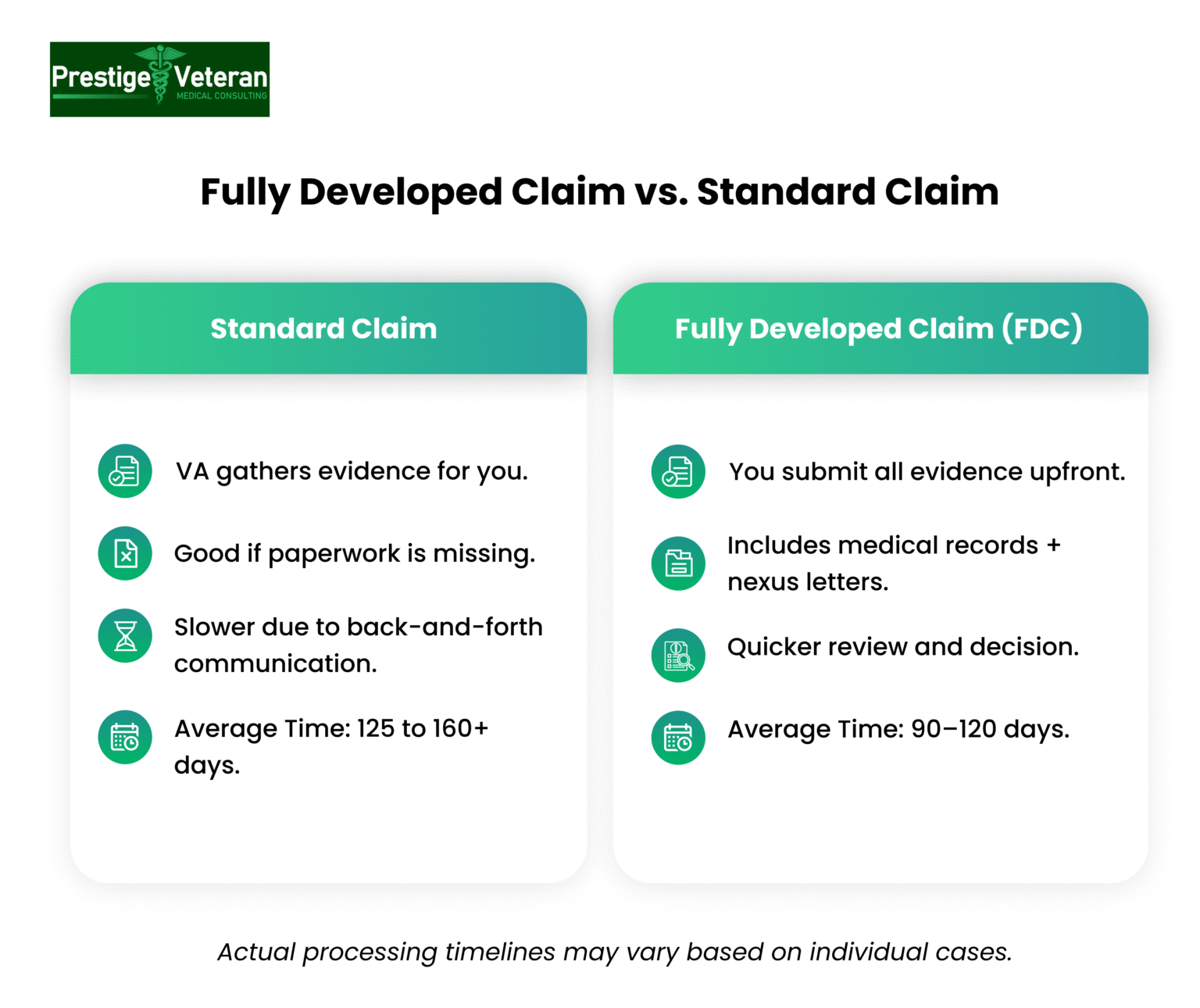 Prestige Veteran
MEDICAL CONSULTING

Fully Developed Claim vs. Standard Claim

Standard Claim

VA gathers evidence for you.

Good if paperwork is missing.

Slower due to back-and-forth communication.

Average Time: 125 to 160+ days.

Fully Developed Claim (FDC)

You submit all evidence upfront.

Includes medical records + nexus letters.

Quicker review and decision.

Average Time: 90–120 days.

Actual processing timelines may vary based on individual cases.